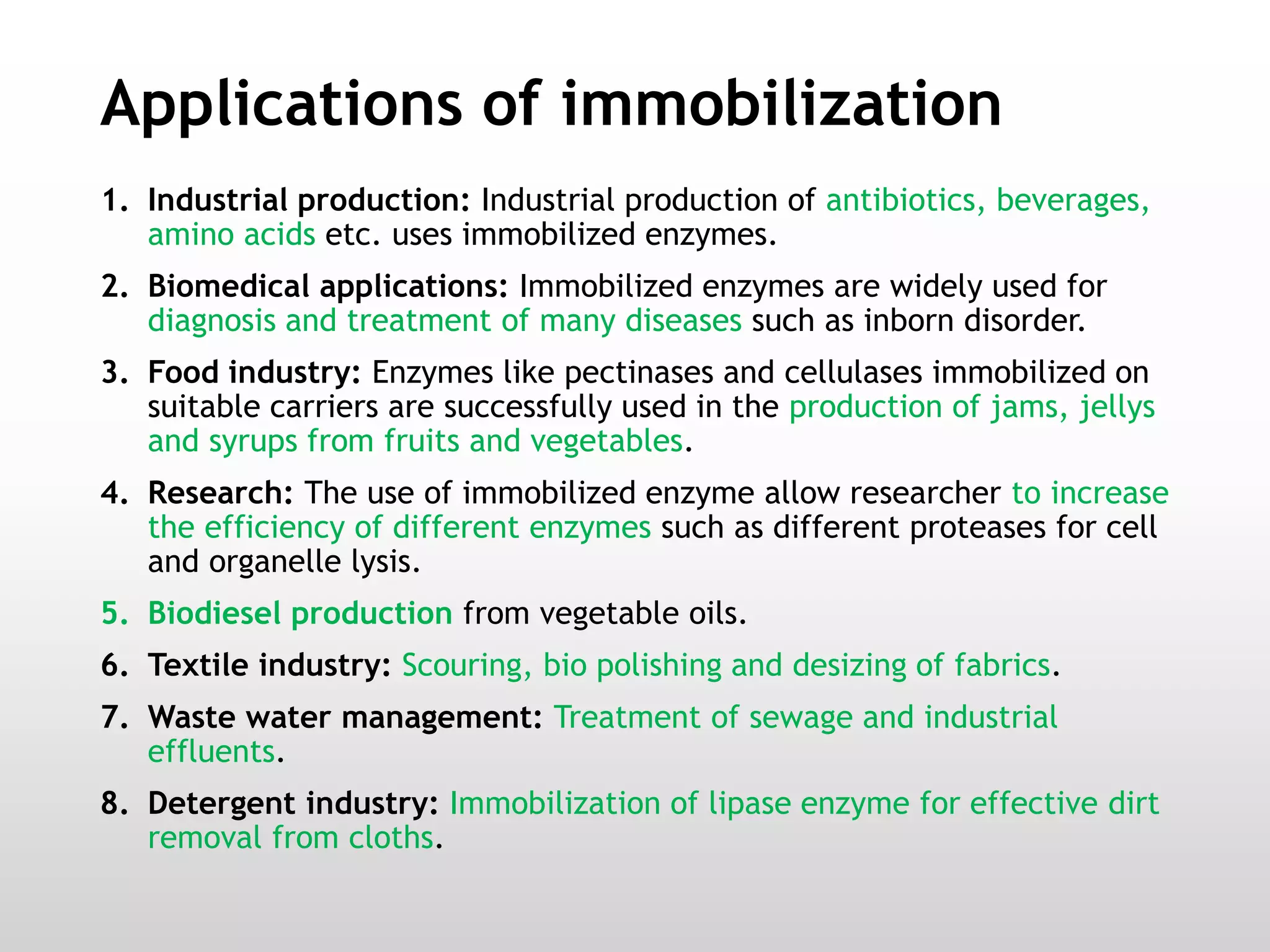 Applications of immobilization

1. Industrial production: Industrial production of antibiotics, beverages, amino acids etc. uses immobilized enzymes.

2. Biomedical applications: Immobilized enzymes are widely used for diagnosis and treatment of many diseases such as inborn disorder.

3. Food industry: Enzymes like pectinases and cellulases immobilized on suitable carriers are successfully used in the production of jams, jellys and syrups from fruits and vegetables.

4. Research: The use of immobilized enzyme allow researcher to increase the efficiency of different enzymes such as different proteases for cell and organelle lysis.

5. Biodiesel production from vegetable oils.

6. Textile industry: Scouring, bio polishing and desizing of fabrics.

7. Waste water management: Treatment of sewage and industrial effluents.

8. Detergent industry: Immobilization of lipase enzyme for effective dirt removal from cloths.